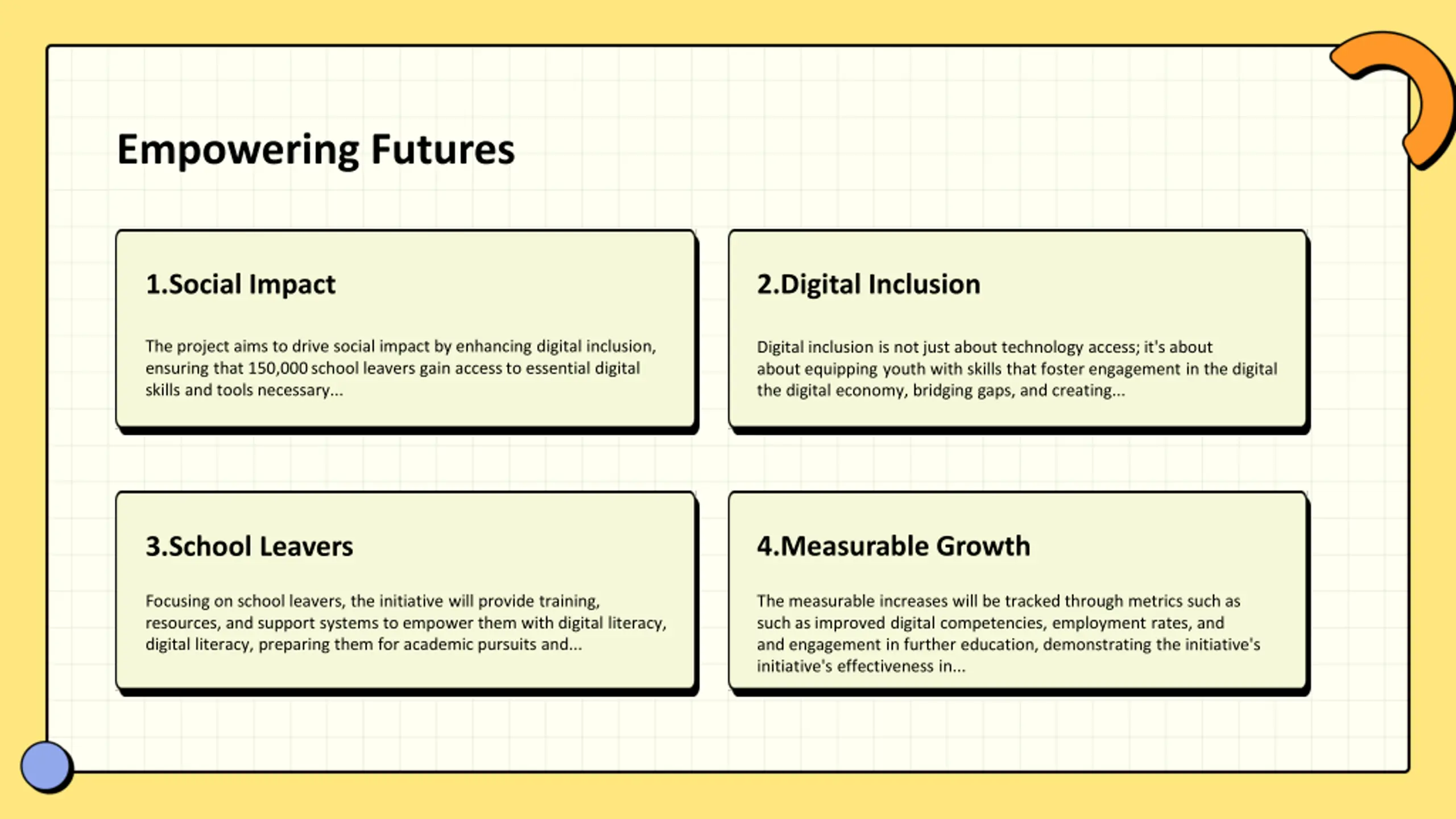 Empowering Futures

1.Social Impact

The project aims to drive social impact by enhancing digital inclusion, ensuring that 150,000 school leavers gain access to essential digital skills and tools necessary...

2.Digital Inclusion

Digital inclusion is not just about technology access; it's about about equipping youth with skills that foster engagement in the digital the digital economy, bridging gaps, and creating...

3.School Leavers

Focusing on school leavers, the initiative will provide training, resources, and support systems to empower them with digital literacy, digital literacy, preparing them for academic pursuits and...

4.Measurable Growth

The measurable increases will be tracked through metrics such as such as improved digital competencies, employment rates, and and engagement in further education, demonstrating the initiative's initiative's effectiveness in...